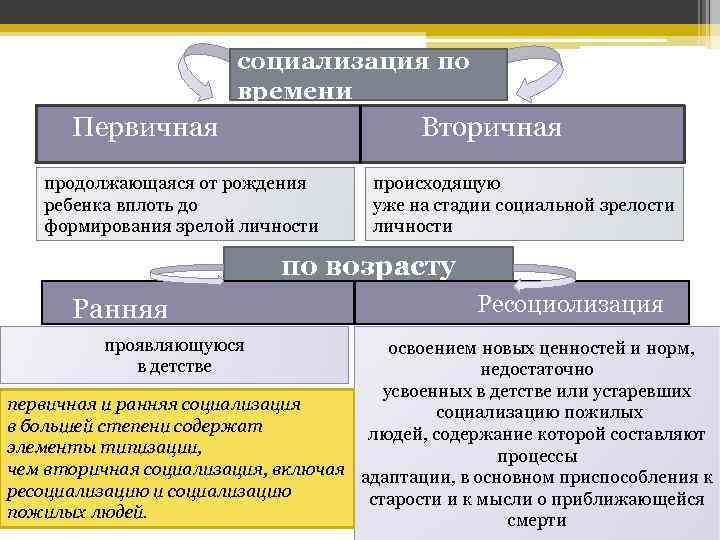 социализация по времени

Первичная

Вторичная

продолжающаяся от рождения ребенка вплоть до формирования зрелой личности

происходящую уже на стадии социальной зрелости личности

по возрасту

Ранняя

Ресоциолизация

проявляющуюся в детстве

освоением новых ценностей и норм, недостаточно усвоенных в детстве или устаревших социализацию пожилых людей, содержание которой составляют процессы адаптации, в основном приспособления к старости и к мысли о приближающейся смерти

первичная и ранняя социализация в большей степени содержат элементы типизации, чем вторичная социализация, включая ресоциализацию и социализацию пожилых людей.